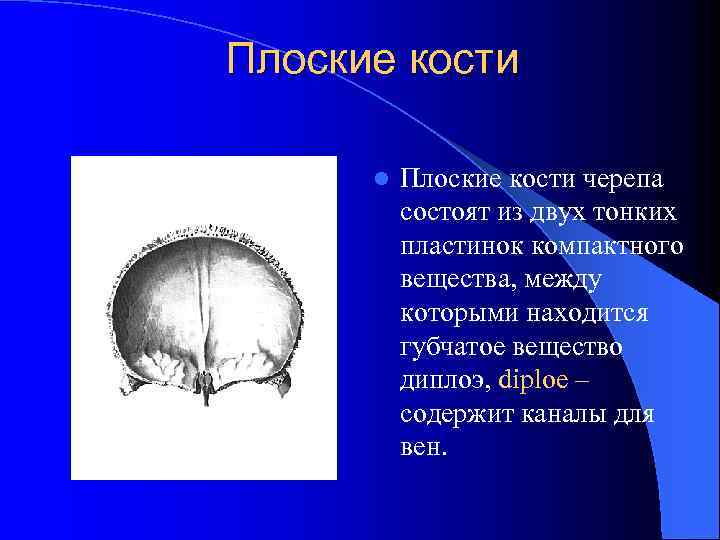 Плоские кости

Плоские кости черепа состоят из двух тонких пластинок компактного вещества, между которыми находится губчатое вещество диплоэ, diploe – содержит каналы для вен.